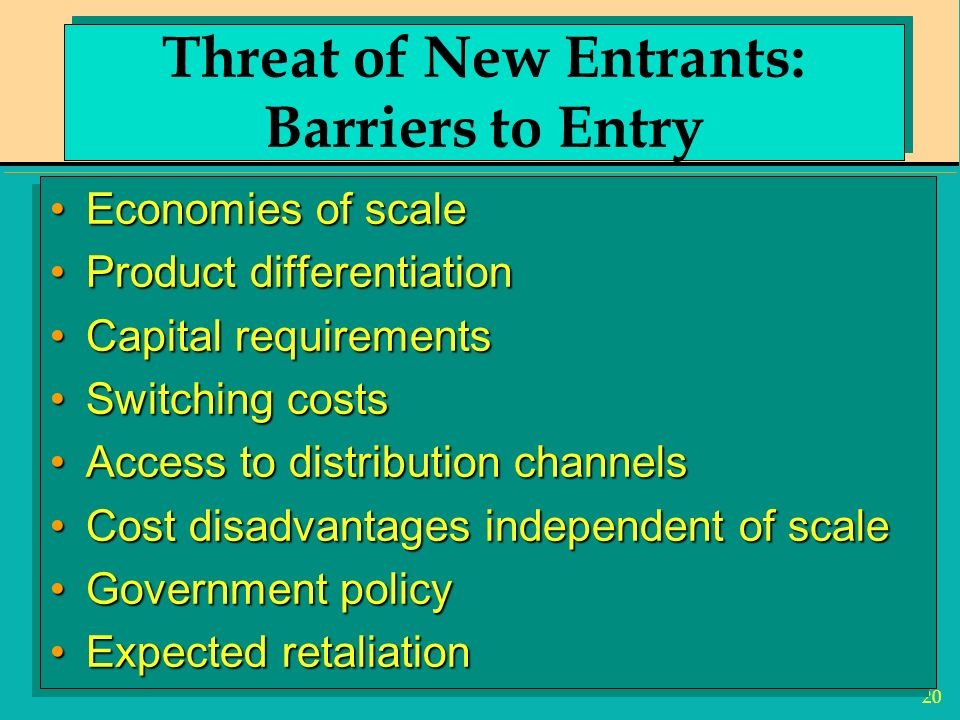 Threat of New Entrants: Barriers to Entry

• Economies of scale
• Product differentiation
• Capital requirements
• Switching costs
• Access to distribution channels
• Cost disadvantages independent of scale
• Government policy
• Expected retaliation

20